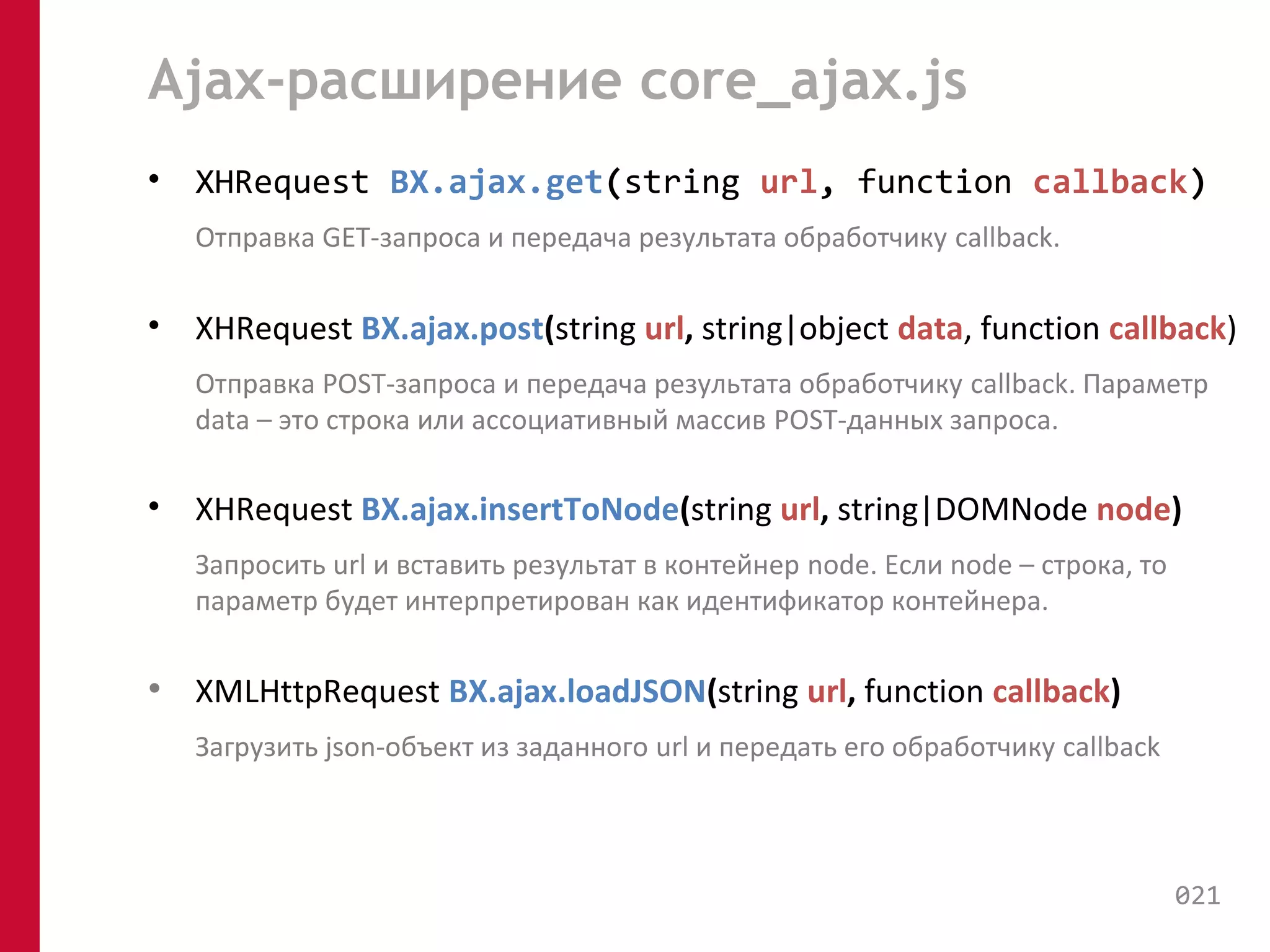 Ajax-расширение core_ajax.js

• XHRequest BX.ajax.get(string url, function callback)

Отправка GET-запроса и передача результата обработчику callback.

• XHRequest BX.ajax.post(string url, string|object data, function callback)

Отправка POST-запроса и передача результата обработчику callback. Параметр data – это строка или ассоциативный массив POST-данных запроса.

• XHRequest BX.ajax.insertToNode(string url, string|DOMNode node)

Запросить url и вставить результат в контейнер node. Если node – строка, то параметр будет интерпретирован как идентификатор контейнера.

• XMLHttpRequest BX.ajax.loadJSON(string url, function callback)

Загрузить json-объект из заданного url и передать его обработчику callback

021